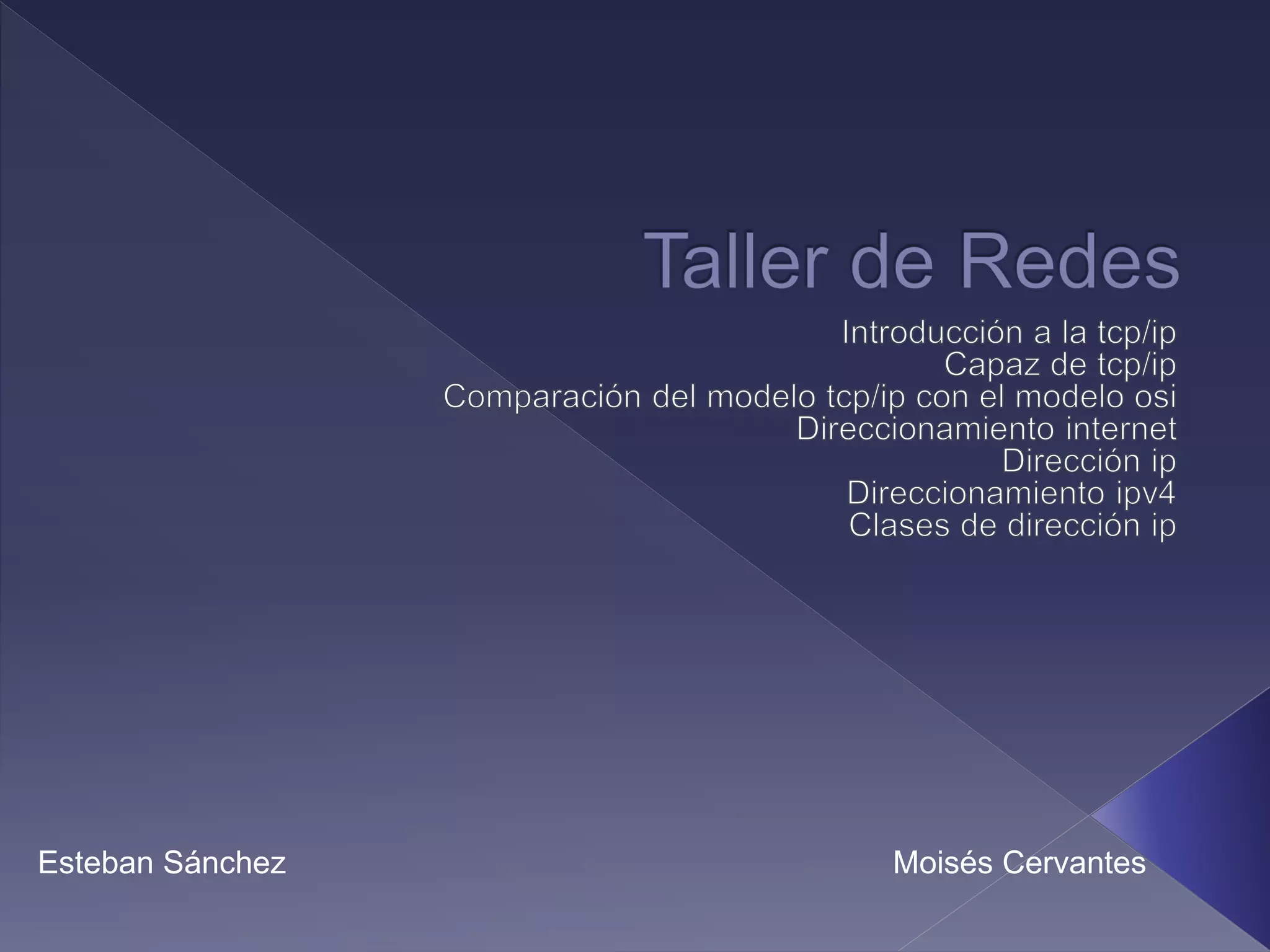 Taller de Redes

Introducción a la tcp/ip
Capaz de tcp/ip
Comparación del modelo tcp/ip con el modelo osi
Direccionamiento internet
Dirección ip
Direccionamiento ipv4
Clases de dirección ip

Esteban Sánchez

Moisés Cervantes